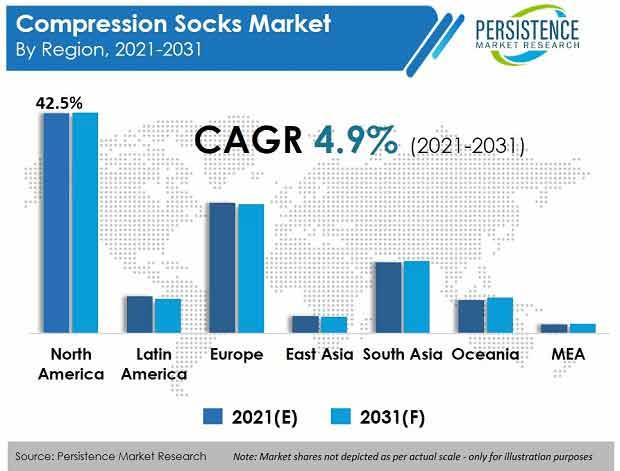 Compression Socks Market
By Region, 2021-2031

PERSISTENCE
MARKET RESEARCH

42.5%

CAGR 4.9% (2021-2031)

North America
Latin America
Europe
East Asia
South Asia
Oceania
MEA

2021(E)
2031(F)

Source: Persistence Market Research
Note: Market shares not depicted as per actual scale - only for illustration purposes